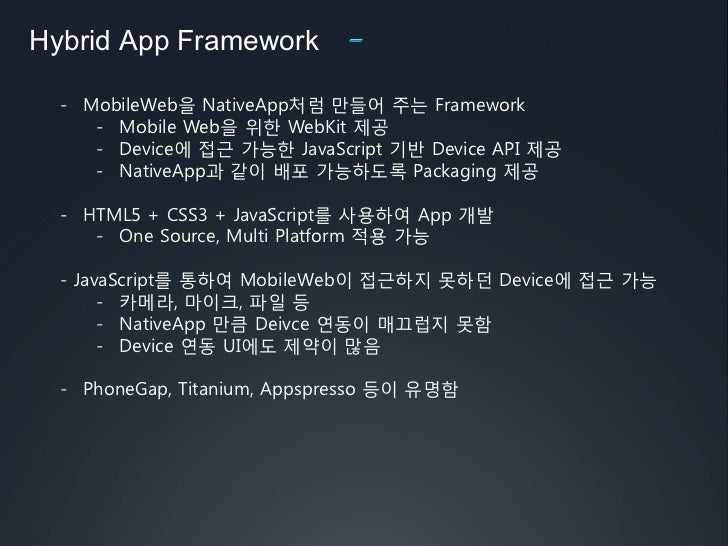 Hybrid App Framework –

- MobileWeb을 NativeApp처럼 만들어 주는 Framework
  - Mobile Web을 위한 WebKit 제공
  - Device에 접근 가능한 JavaScript 기반 Device API 제공
  - NativeApp과 같이 배포 가능하도록 Packaging 제공

- HTML5 + CSS3 + JavaScript를 사용하여 App 개발
  - One Source, Multi Platform 적용 가능

- JavaScript를 통하여 MobileWeb이 접근하지 못하던 Device에 접근 가능
  - 카메라, 마이크, 파일 등
  - NativeApp 만큼 Deivce 연동이 매끄럽지 못함
  - Device 연동 UI에도 제약이 많음

- PhoneGap, Titanium, Appspresso 등이 유명함